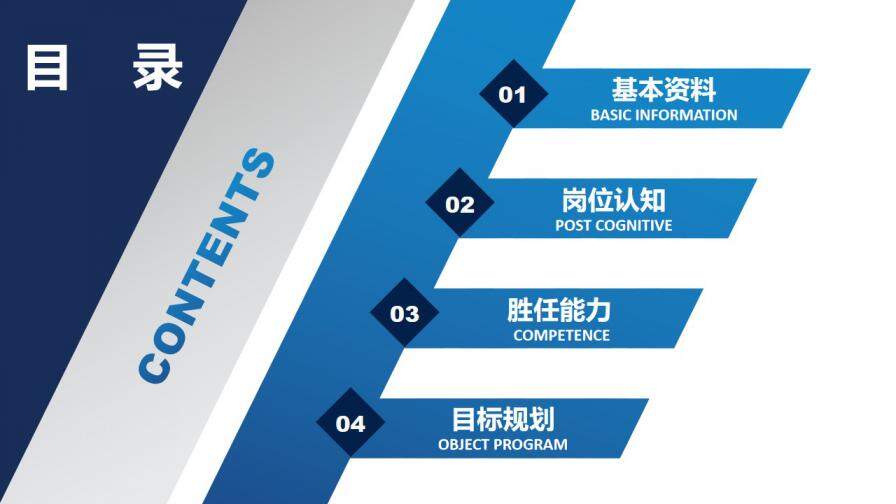 目 录

CONTENTS

01
基本资料
BASIC INFORMATION

02
岗位认知
POST COGNITIVE

03
胜任能力
COMPETENCE

04
目标规划
OBJECT PROGRAM